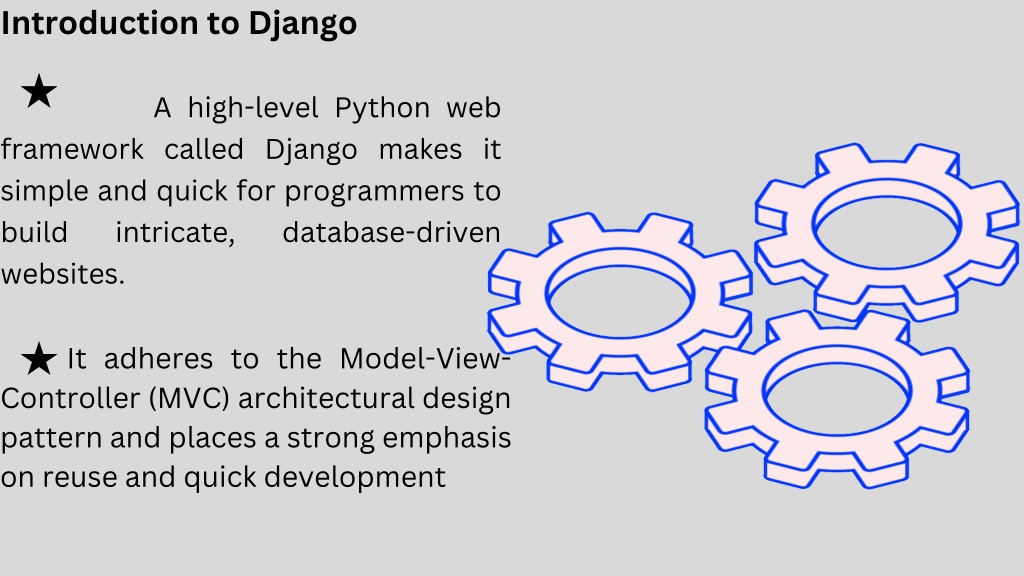 Introduction to Django

★ A high-level Python web framework called Django makes it simple and quick for programmers to build intricate, database-driven websites.

★ It adheres to the Model-View-Controller (MVC) architectural design pattern and places a strong emphasis on reuse and quick development